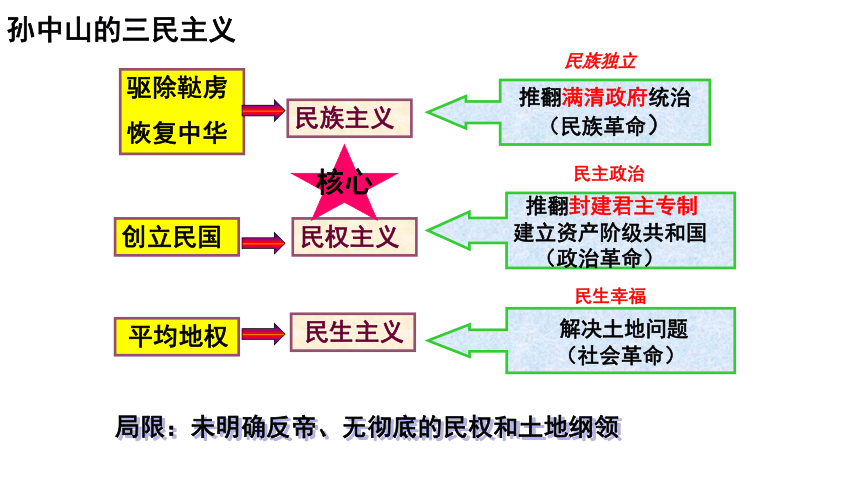 孙中山的三民主义

驱除鞑虏
恢复中华

民族主义

民族独立

推翻满清政府统治
（民族革命）

核心

创立民国

民权主义

民主政治

推翻封建君主专制
建立资产阶级共和国
（政治革命）

平均地权

民生主义

民生幸福

解决土地问题
（社会革命）

局限：未明确反帝、无彻底的民权和土地纲领